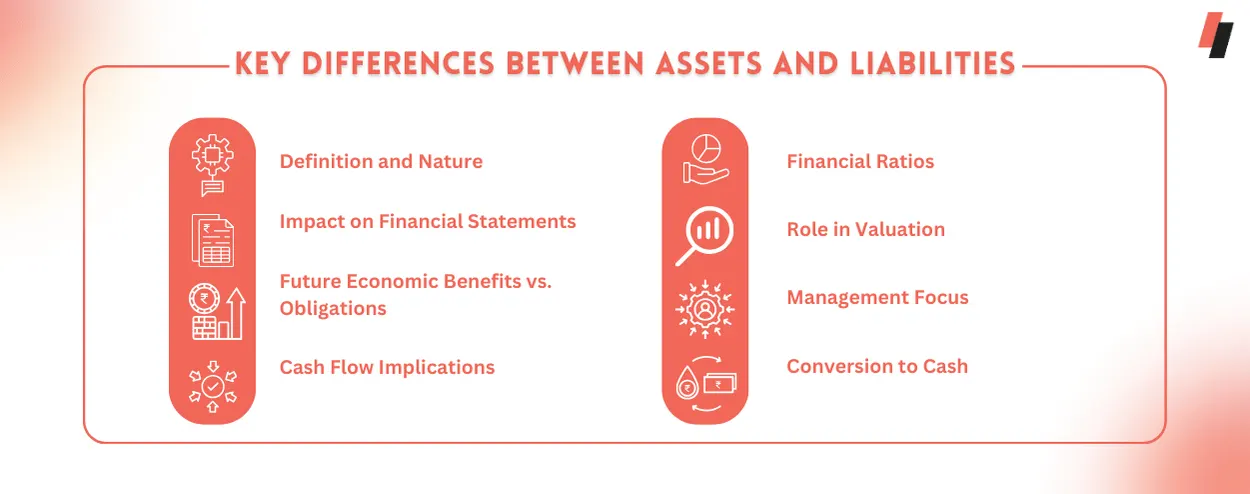 KEY DIFFERENCES BETWEEN ASSETS AND LIABILITIES

Definition and Nature

Impact on Financial Statements

Future Economic Benefits vs. Obligations

Cash Flow Implications

Financial Ratios

Role in Valuation

Management Focus

Conversion to Cash